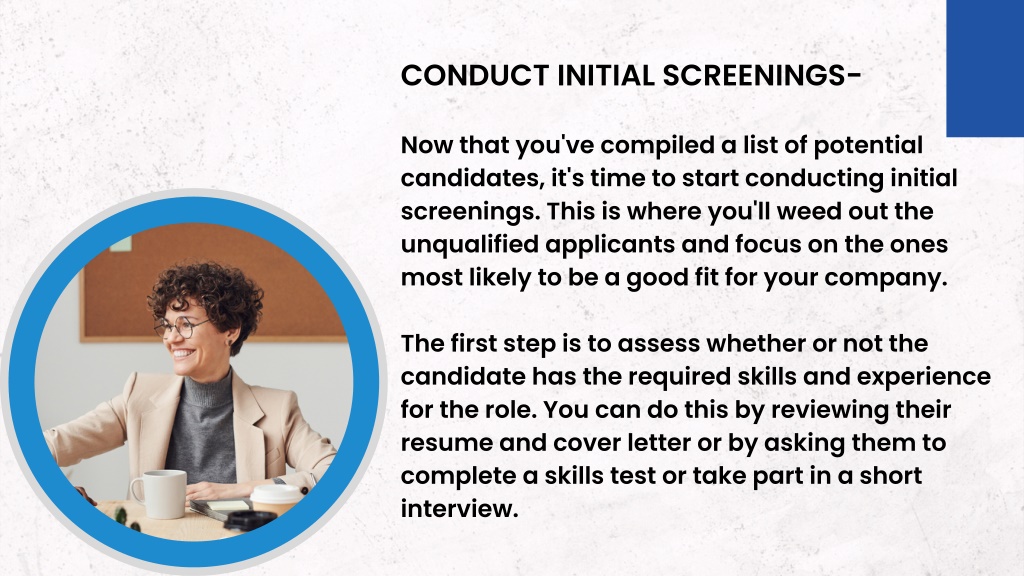 CONDUCT INITIAL SCREENINGS-

Now that you've compiled a list of potential candidates, it's time to start conducting initial screenings. This is where you'll weed out the unqualified applicants and focus on the ones most likely to be a good fit for your company.

The first step is to assess whether or not the candidate has the required skills and experience for the role. You can do this by reviewing their resume and cover letter or by asking them to complete a skills test or take part in a short interview.